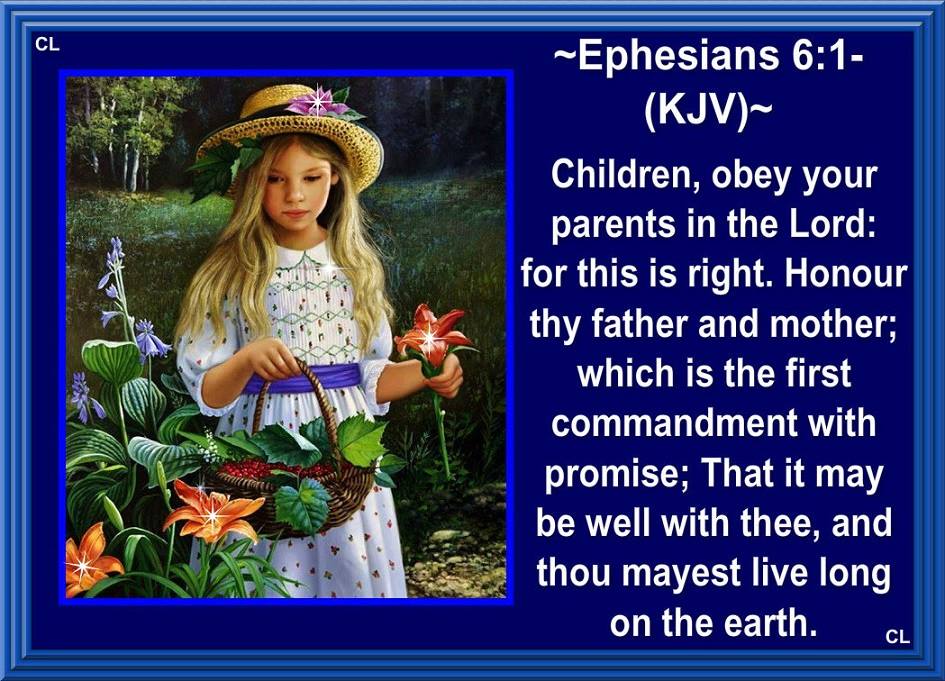 CL

~Ephesians 6:1-(KJV)~

Children, obey your parents in the Lord: for this is right. Honour thy father and mother; which is the first commandment with promise; That it may be well with thee, and thou mayest live long on the earth.

CL